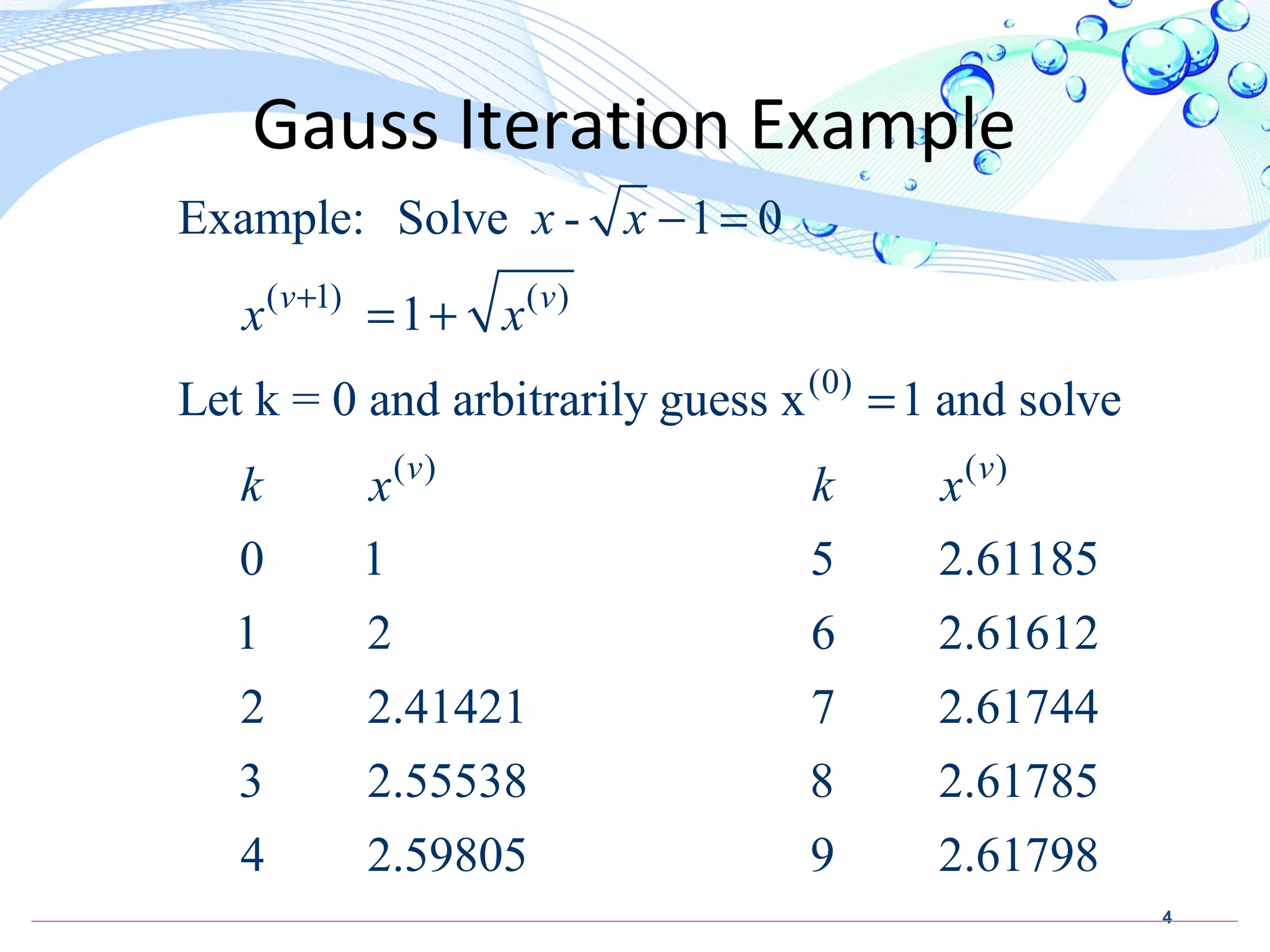 Gauss Iteration Example

Example: Solve $x - \sqrt{x} - 1 = 0$

$x^{(v+1)} = 1 + \sqrt{x^{(v)}}$

Let k = 0 and arbitrarily guess $x^{(0)} = 1$ and solve

| $k$ | $x^{(v)}$ | $k$ | $x^{(v)}$ |
|---|---|---|---|
| 0 | 1 | 5 | 2.61185 |
| 1 | 2 | 6 | 2.61612 |
| 2 | 2.41421 | 7 | 2.61744 |
| 3 | 2.55538 | 8 | 2.61785 |
| 4 | 2.59805 | 9 | 2.61798 |

4